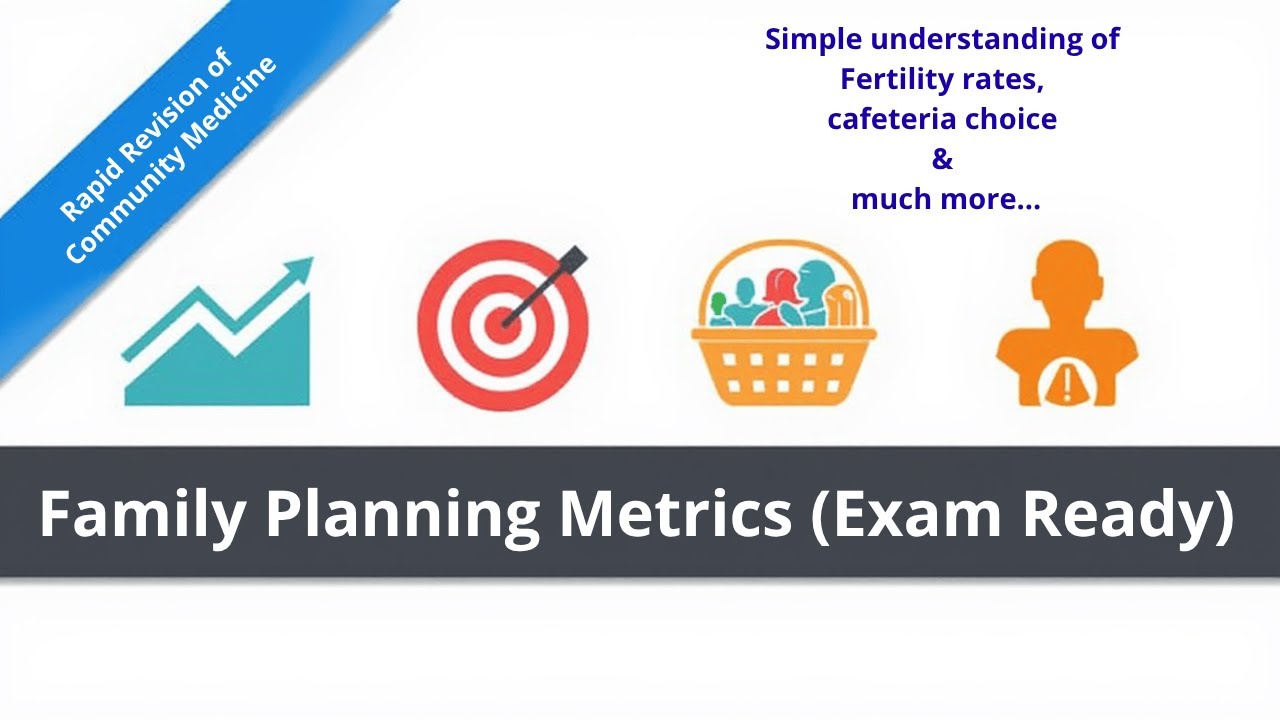 Rapid Revision of Community Medicine

Simple understanding of
Fertility rates,
cafeteria choice
&
much more...

Family Planning Metrics (Exam Ready)